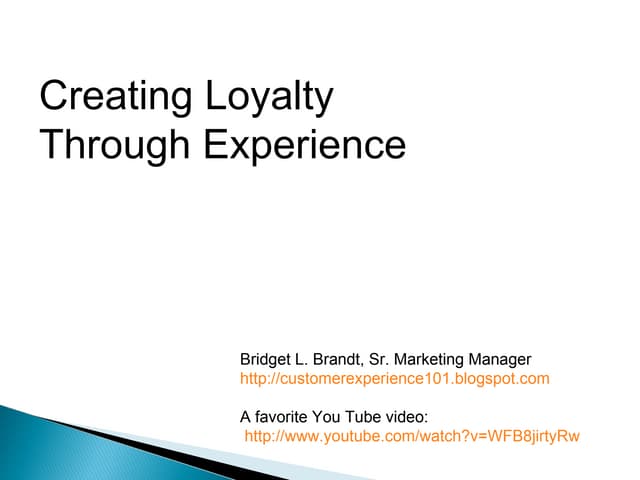 Creating Loyalty Through Experience

Bridget L. Brandt, Sr. Marketing Manager
http://customerexperience101.blogspot.com

A favorite You Tube video:
http://www.youtube.com/watch?v=WFB8jirtyRw